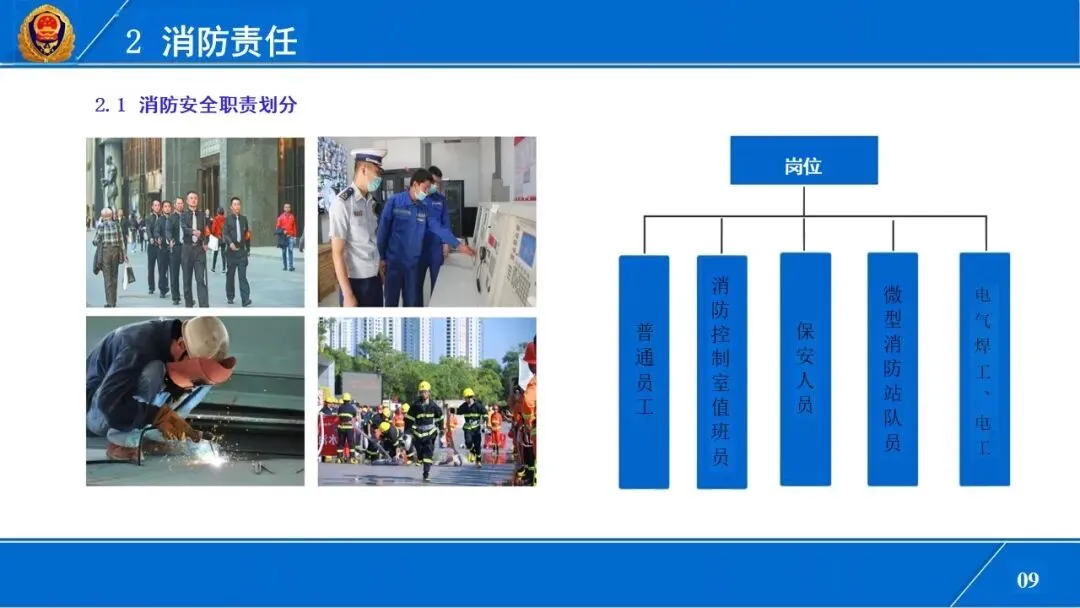 2 消防责任

2.1 消防安全职责划分

岗位

普通员工

消防控制室值班员

保安人员

微型消防站队员

电气焊工、电工

09